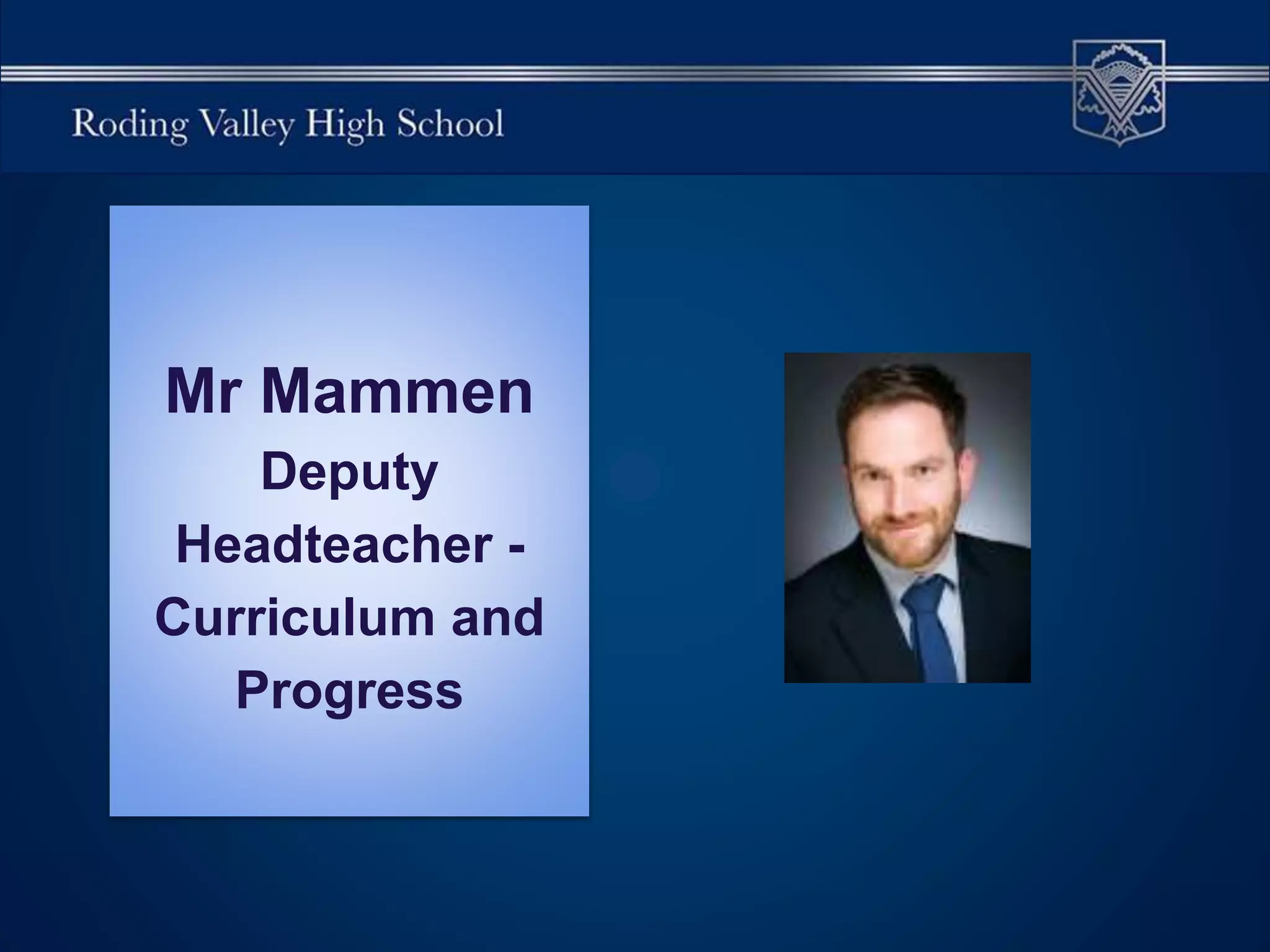 Roding Valley High School

Mr Mammen
Deputy Headteacher - Curriculum and Progress